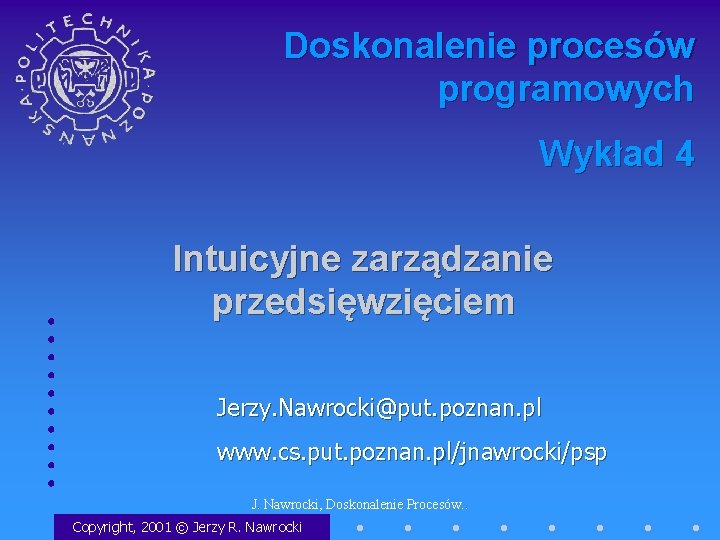 POLITECHNIKA POZNAŃSKA

Doskonalenie procesów programowych

Wykład 4

Intuicyjne zarządzanie przedsięwzięciem

Jerzy.Nawrocki@put.poznan.pl

www.cs.put.poznan.pl/jnawrocki/psp

J. Nawrocki, Doskonalenie Procesów..

Copyright, 2001 © Jerzy R. Nawrocki